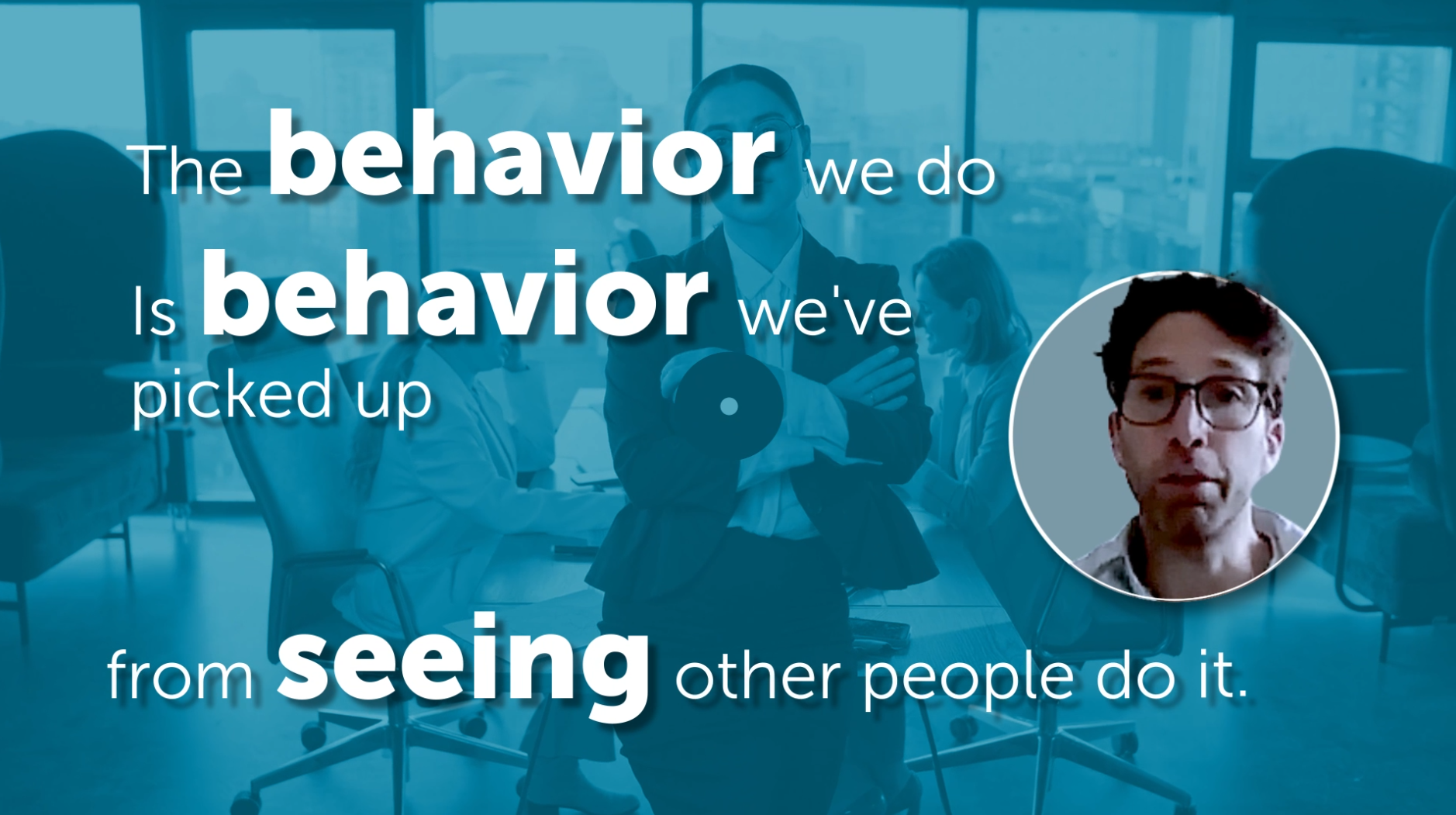 The behavior we do
Is behavior we've picked up

from seeing other people do it.